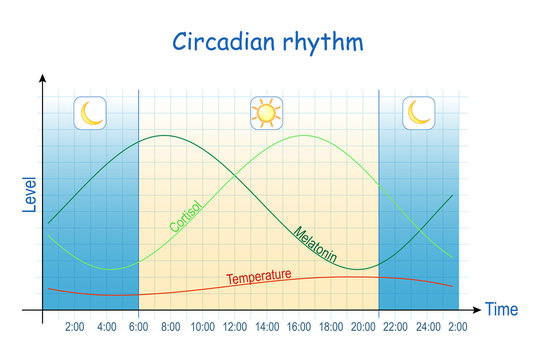 Circadian rhythm

Level

Cortisol
Melatonin
Temperature

Time

2:00 4:00 6:00 8:00 10:00 12:00 14:00 16:00 18:00 20:00 22:00 24:00 2:00